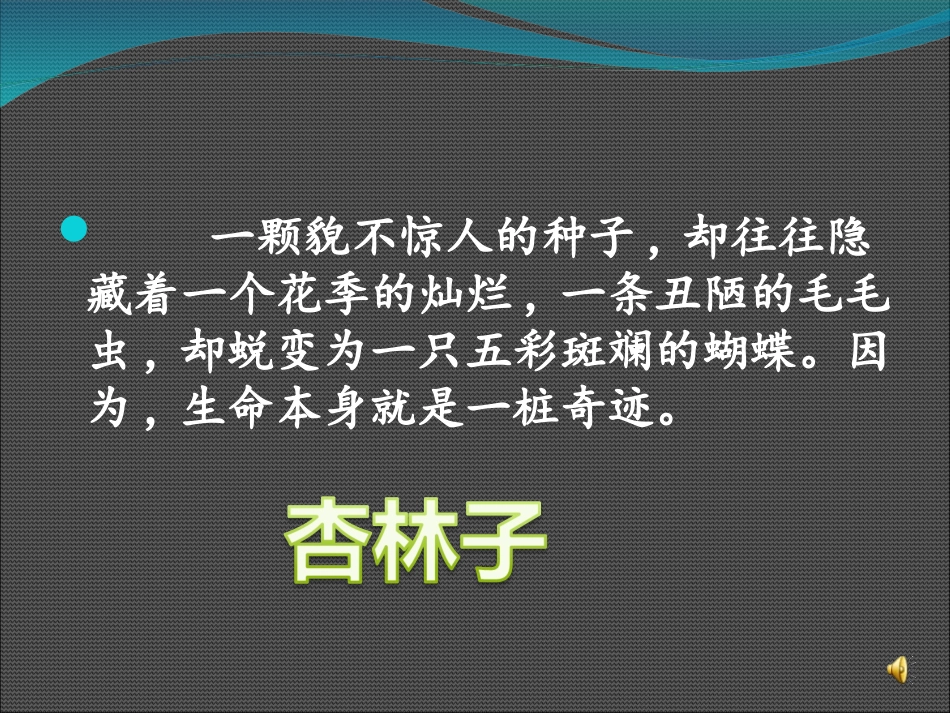 一颗貌不惊人的种子，却往往隐藏着一个花季的灿烂，一条丑陋的毛毛虫，却蜕变为一只五彩斑斓的蝴蝶。因为，生命本身就是一桩奇迹。

杏林子